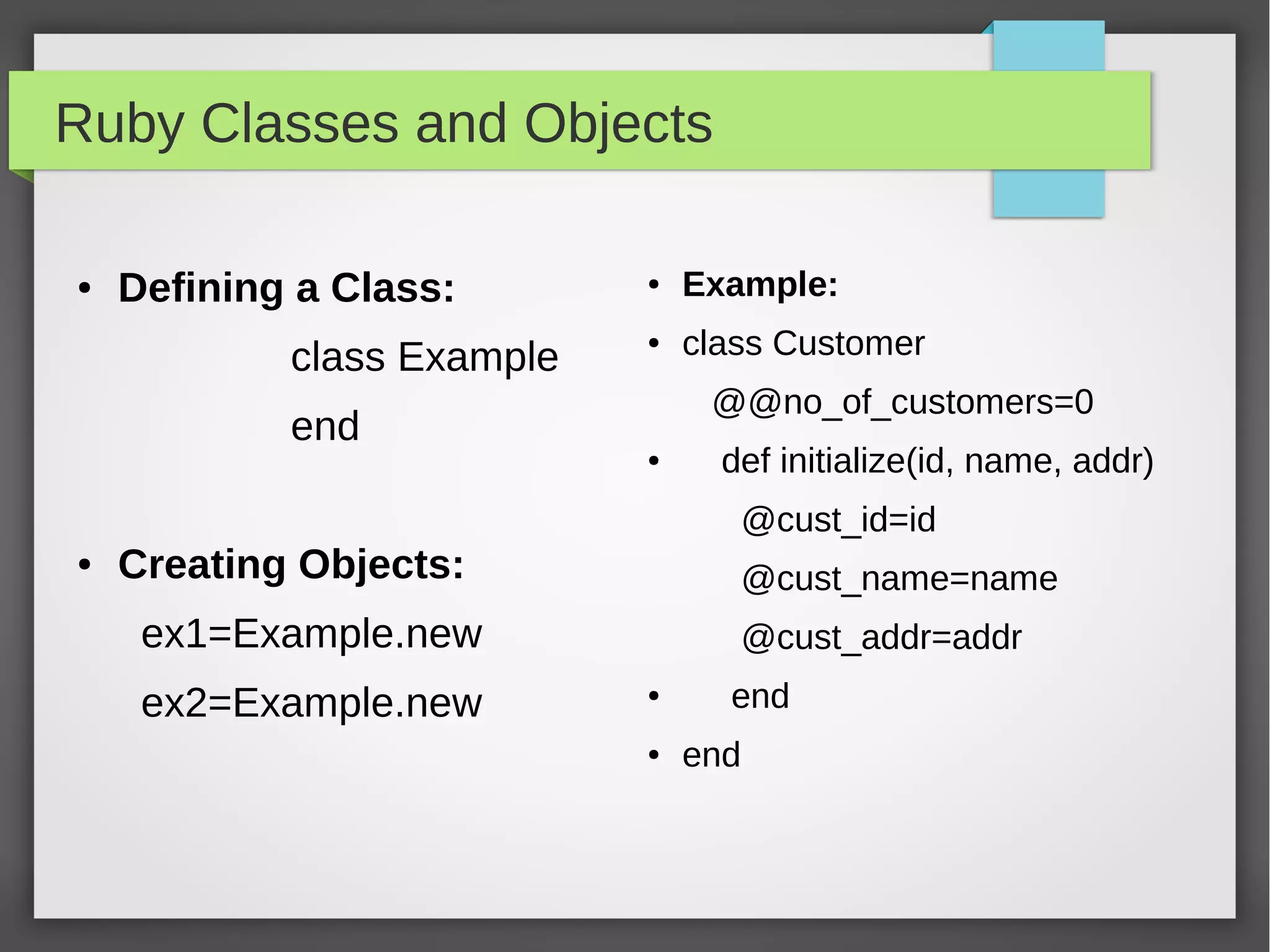 Ruby Classes and Objects

• Defining a Class:

class Example

end

• Creating Objects:

ex1=Example.new

ex2=Example.new

• Example:
• class Customer
@@no_of_customers=0
• def initialize(id, name, addr)
@cust_id=id
@cust_name=name
@cust_addr=addr
• end
• end